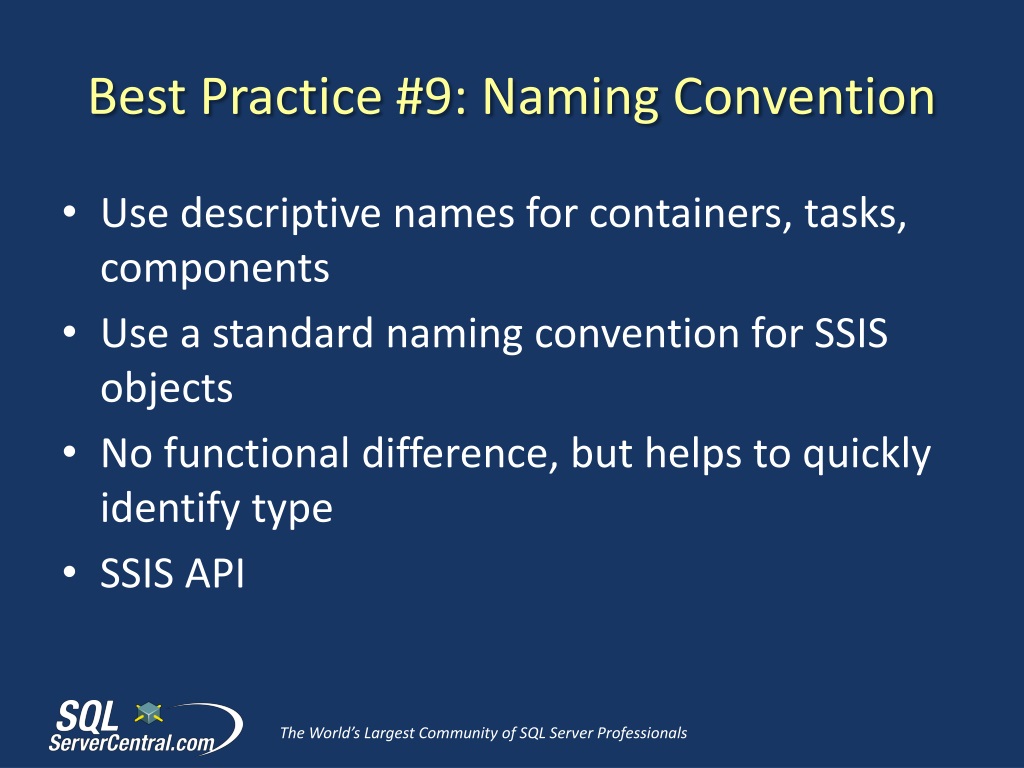 Best Practice #9: Naming Convention

• Use descriptive names for containers, tasks, components
• Use a standard naming convention for SSIS objects
• No functional difference, but helps to quickly identify type
• SSIS API

SQL ServerCentral.com

The World's Largest Community of SQL Server Professionals